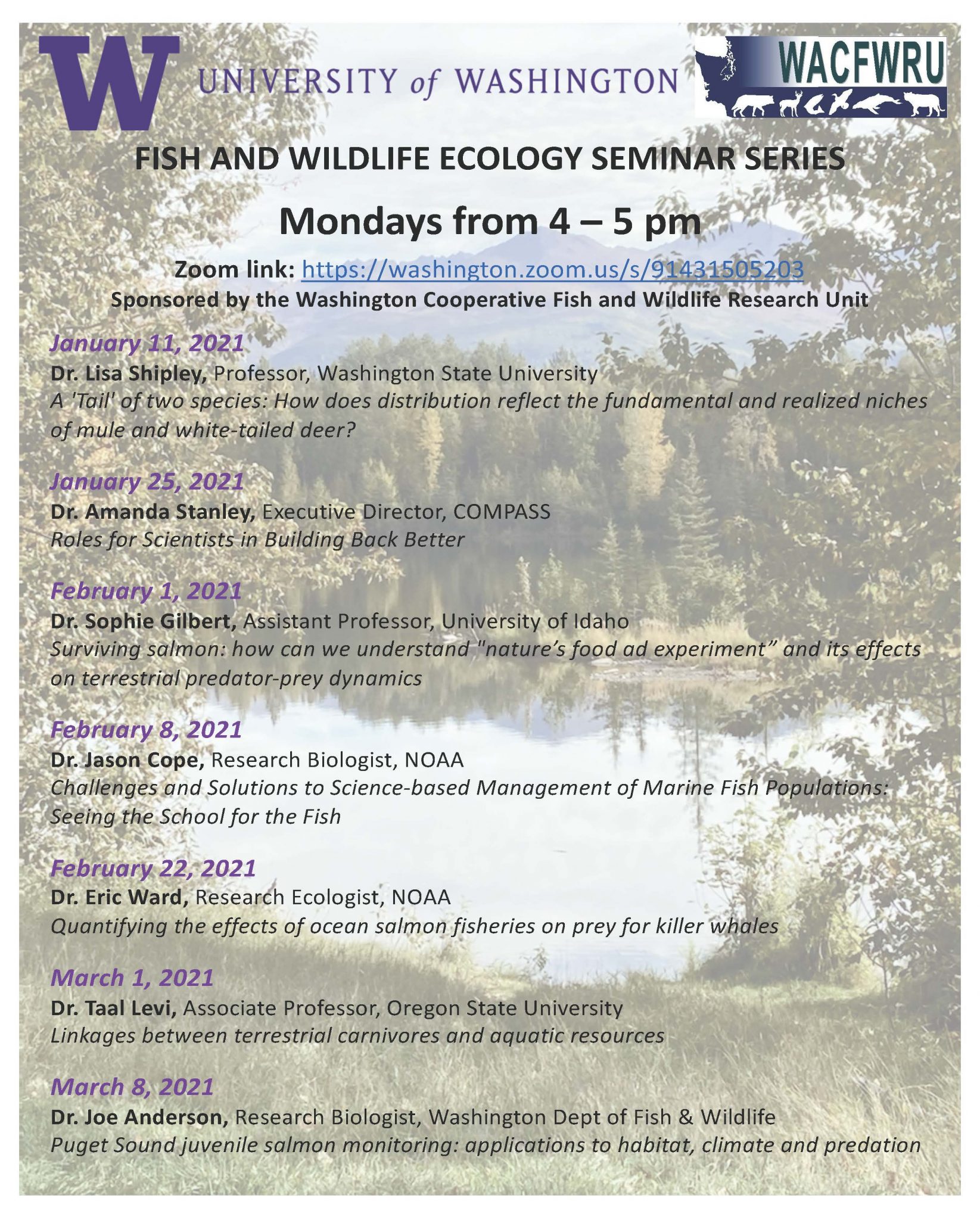 W UNIVERSITY of WASHINGTON

WACFWRU

FISH AND WILDLIFE ECOLOGY SEMINAR SERIES

Mondays from 4 – 5 pm

Zoom link: https://washington.zoom.us/s/91431505203

Sponsored by the Washington Cooperative Fish and Wildlife Research Unit

January 11, 2021
Dr. Lisa Shipley, Professor, Washington State University
A 'Tail' of two species: How does distribution reflect the fundamental and realized niches of mule and white-tailed deer?

January 25, 2021
Dr. Amanda Stanley, Executive Director, COMPASS
Roles for Scientists in Building Back Better

February 1, 2021
Dr. Sophie Gilbert, Assistant Professor, University of Idaho
Surviving salmon: how can we understand "nature's food ad experiment" and its effects on terrestrial predator-prey dynamics

February 8, 2021
Dr. Jason Cope, Research Biologist, NOAA
Challenges and Solutions to Science-based Management of Marine Fish Populations: Seeing the School for the Fish

February 22, 2021
Dr. Eric Ward, Research Ecologist, NOAA
Quantifying the effects of ocean salmon fisheries on prey for killer whales

March 1, 2021
Dr. Taal Levi, Associate Professor, Oregon State University
Linkages between terrestrial carnivores and aquatic resources

March 8, 2021
Dr. Joe Anderson, Research Biologist, Washington Dept of Fish & Wildlife
Puget Sound juvenile salmon monitoring: applications to habitat, climate and predation